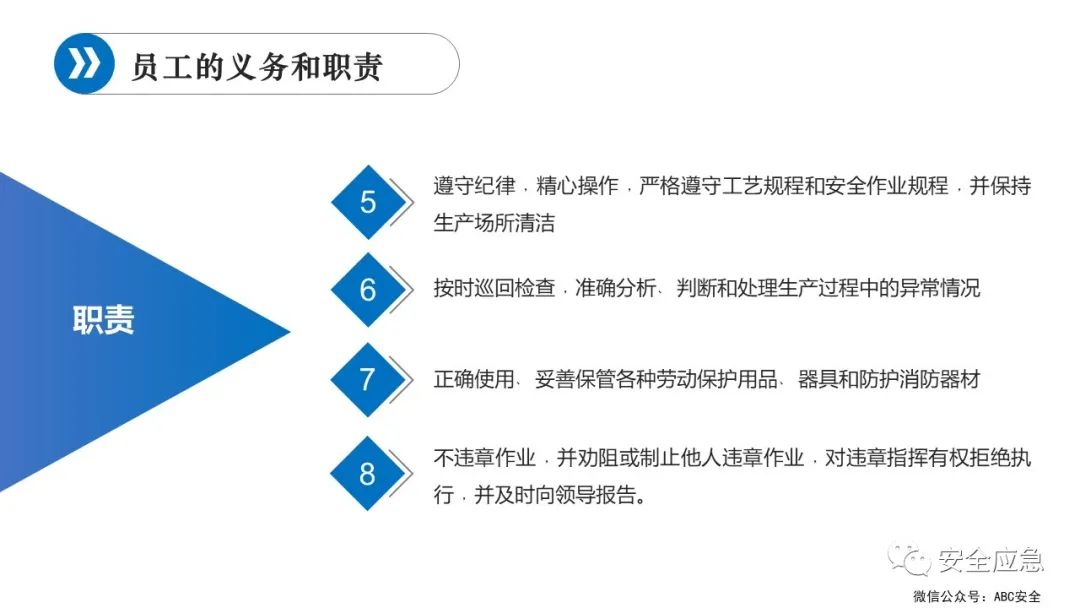 员工的义务和职责

职责

5 遵守纪律，精心操作，严格遵守工艺规程和安全作业规程，并保持生产场所清洁

6 按时巡回检查，准确分析、判断和处理生产过程中的异常情况

7 正确使用、妥善保管各种劳动保护用品、器具和防护消防器材

8 不违章作业，并劝阻或制止他人违章作业，对违章指挥有权拒绝执行，并及时向领导报告。

安全应急
微信公众号：ABC安全